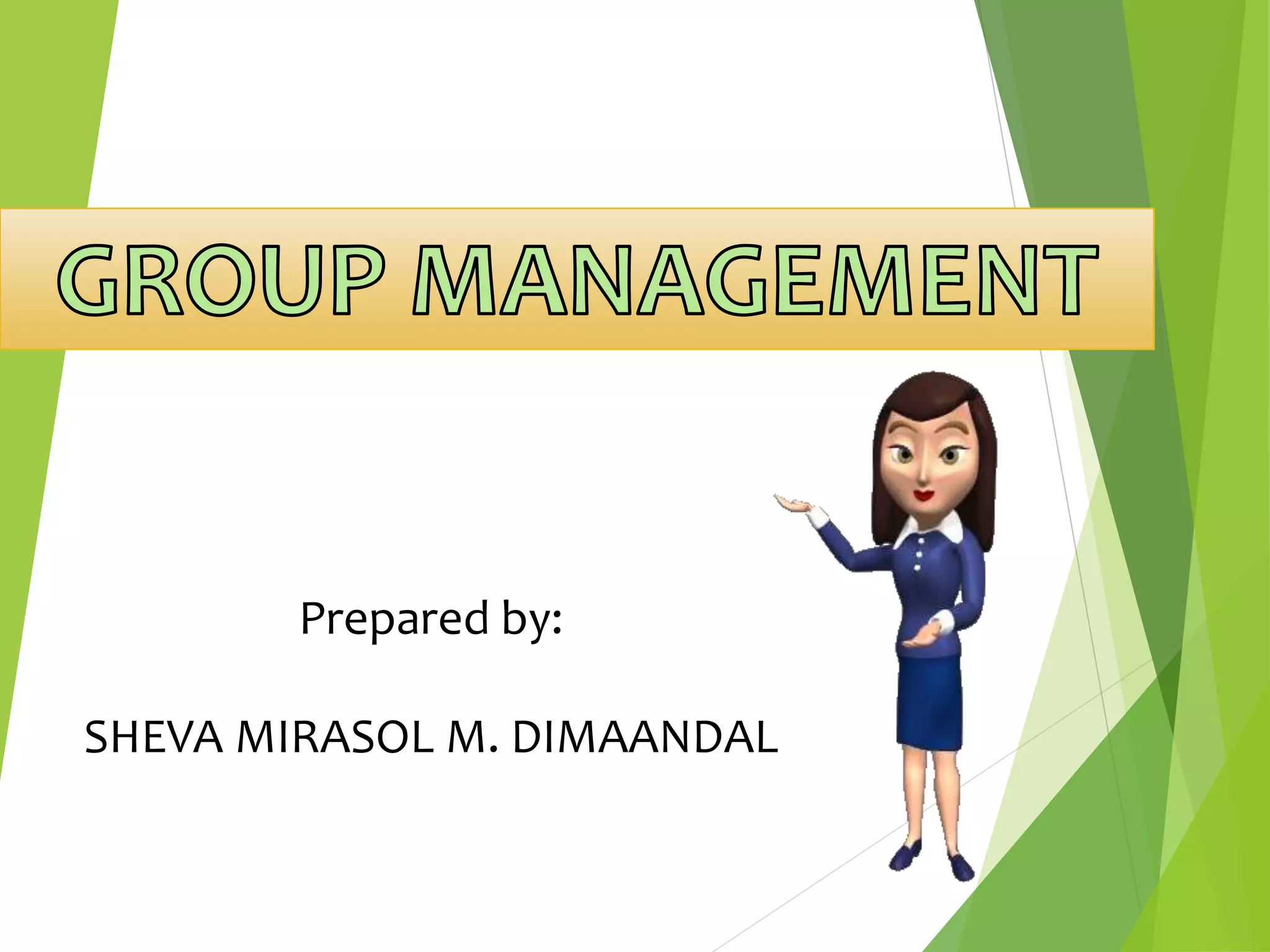 GROUP MANAGEMENT

Prepared by:

SHEVA MIRASOL M. DIMAANDAL